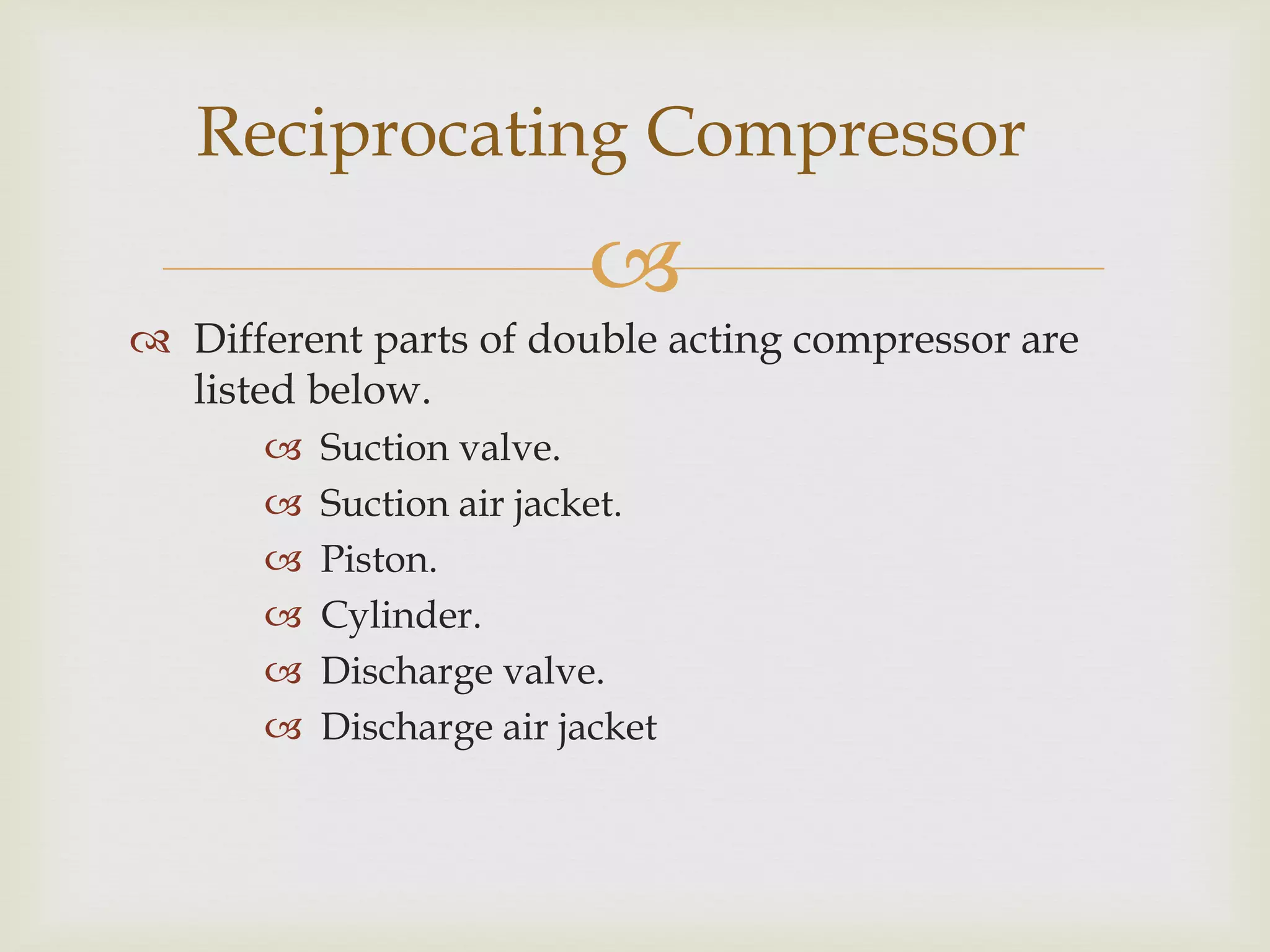 Reciprocating Compressor

Different parts of double acting compressor are listed below.

Suction valve.
Suction air jacket.
Piston.
Cylinder.
Discharge valve.
Discharge air jacket